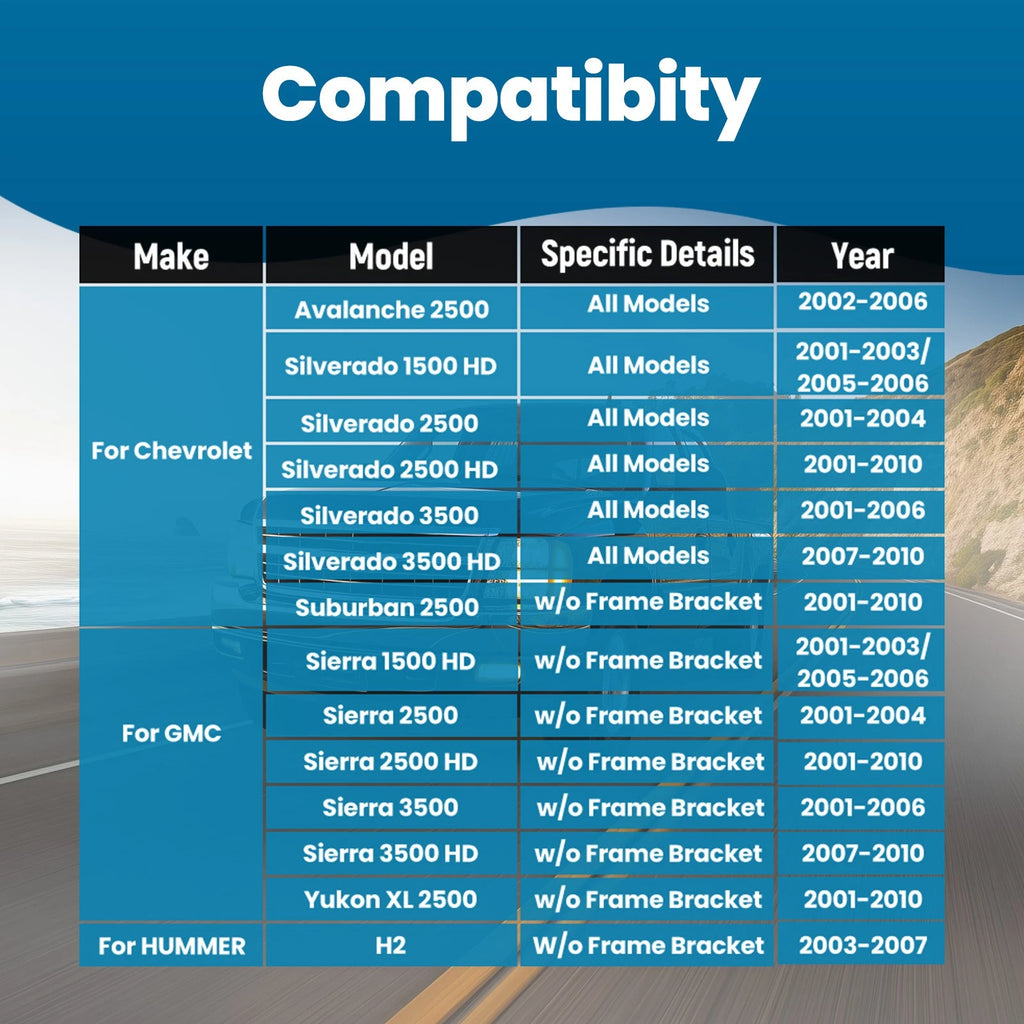 Compatibity

| Make | Model | Specific Details | Year |
|---|---|---|---|
| For Chevrolet | Avalanche 2500 | All Models | 2002-2006 |
| | Silverado 1500 HD | All Models | 2001-2003/ 2005-2006 |
| | Silverado 2500 | All Models | 2001-2004 |
| | Silverado 2500 HD | All Models | 2001-2010 |
| | Silverado 3500 | All Models | 2001-2006 |
| | Silverado 3500 HD | All Models | 2007-2010 |
| | Suburban 2500 | w/o Frame Bracket | 2001-2010 |
| For GMC | Sierra 1500 HD | w/o Frame Bracket | 2001-2003/ 2005-2006 |
| | Sierra 2500 | w/o Frame Bracket | 2001-2004 |
| | Sierra 2500 HD | w/o Frame Bracket | 2001-2010 |
| | Sierra 3500 | w/o Frame Bracket | 2001-2006 |
| | Sierra 3500 HD | w/o Frame Bracket | 2007-2010 |
| | Yukon XL 2500 | w/o Frame Bracket | 2001-2010 |
| For HUMMER | H2 | W/o Frame Bracket | 2003-2007 |